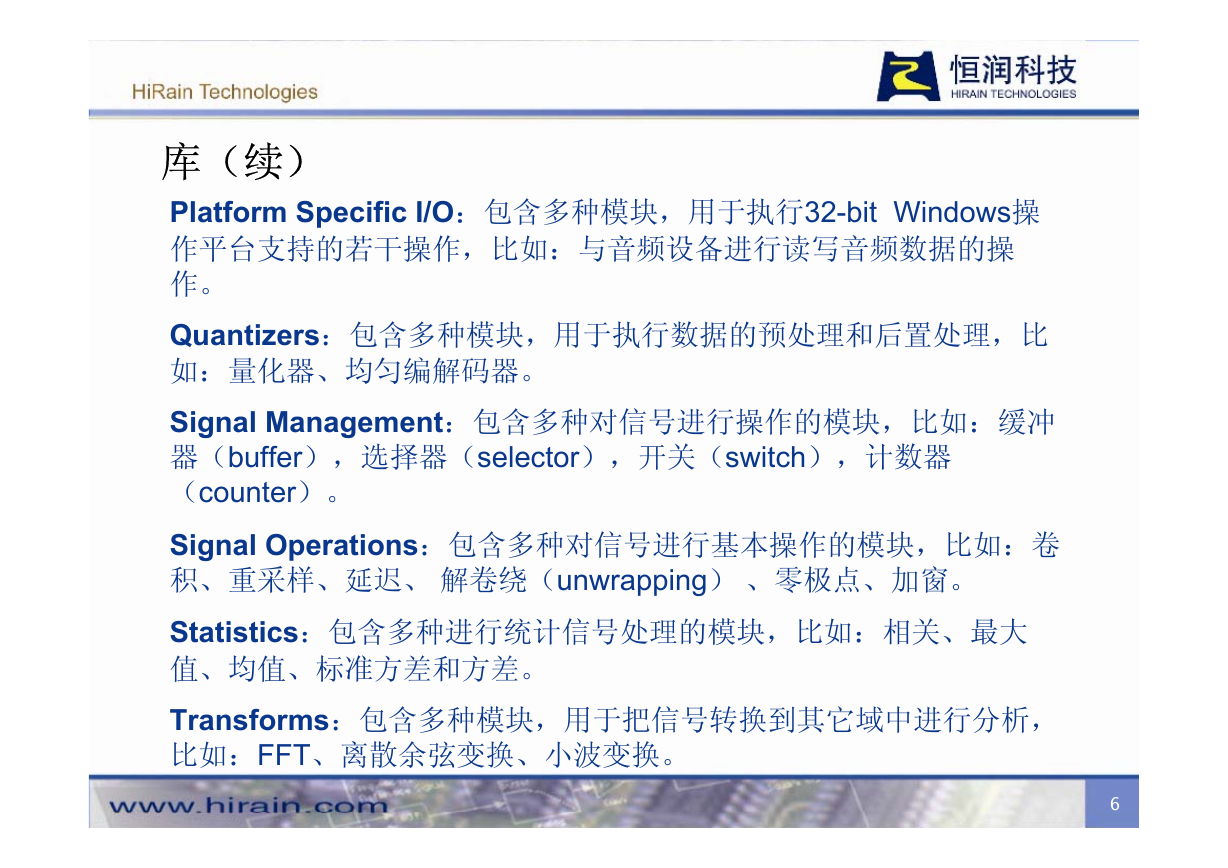 HiRain Technologies

恒润科技
HIRAIN TECHNOLOGIES

库（续）

Platform Specific I/O：包含多种模块，用于执行32-bit Windows操作平台支持的若干操作，比如：与音频设备进行读写音频数据的操作。

Quantizers：包含多种模块，用于执行数据的预处理和后置处理，比如：量化器、均匀编解码器。

Signal Management：包含多种对信号进行操作的模块，比如：缓冲器（buffer），选择器（selector），开关（switch），计数器（counter）。

Signal Operations：包含多种对信号进行基本操作的模块，比如：卷积、重采样、延迟、 解卷绕（unwrapping）、零极点、加窗。

Statistics：包含多种进行统计信号处理的模块，比如：相关、最大值、均值、标准方差和方差。

Transforms：包含多种模块，用于把信号转换到其它域中进行分析，比如：FFT、离散余弦变换、小波变换。

www.hirain.com

6